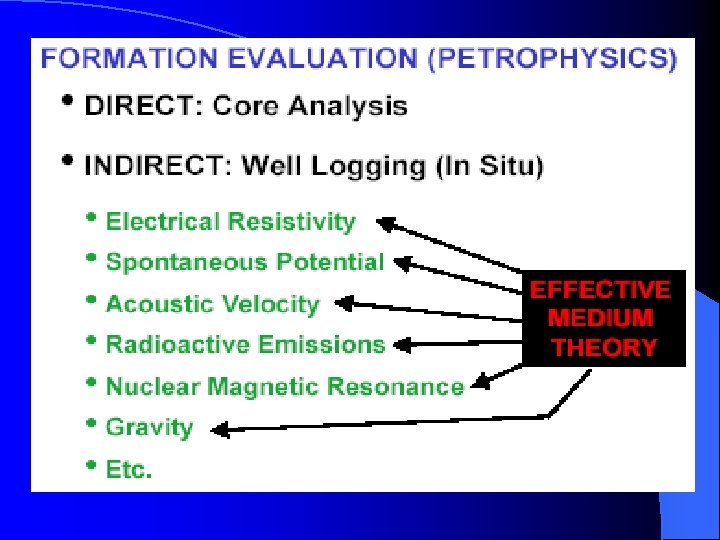 FORMATION EVALUATION (PETROPHYSICS)

• DIRECT: Core Analysis

• INDIRECT: Well Logging (In Situ)

• Electrical Resistivity
• Spontaneous Potential
• Acoustic Velocity
• Radioactive Emissions
• Nuclear Magnetic Resonance
• Gravity
• Etc.

EFFECTIVE MEDIUM THEORY